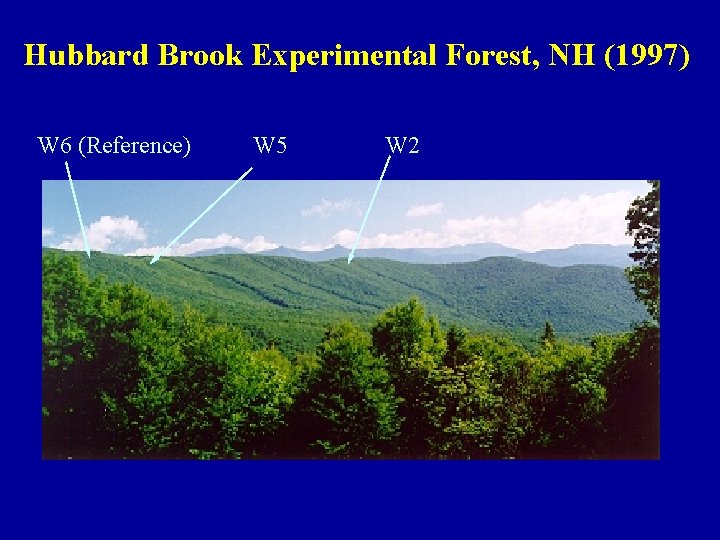 Hubbard Brook Experimental Forest, NH (1997)

W6 (Reference)

W5

W2